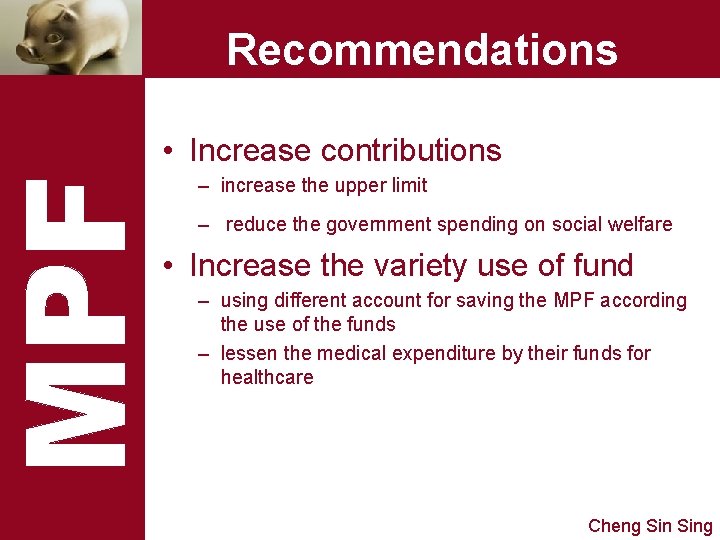 Recommendations

MPF

• Increase contributions
– increase the upper limit
– reduce the government spending on social welfare

• Increase the variety use of fund
– using different account for saving the MPF according the use of the funds
– lessen the medical expenditure by their funds for healthcare

Cheng Sin Sing